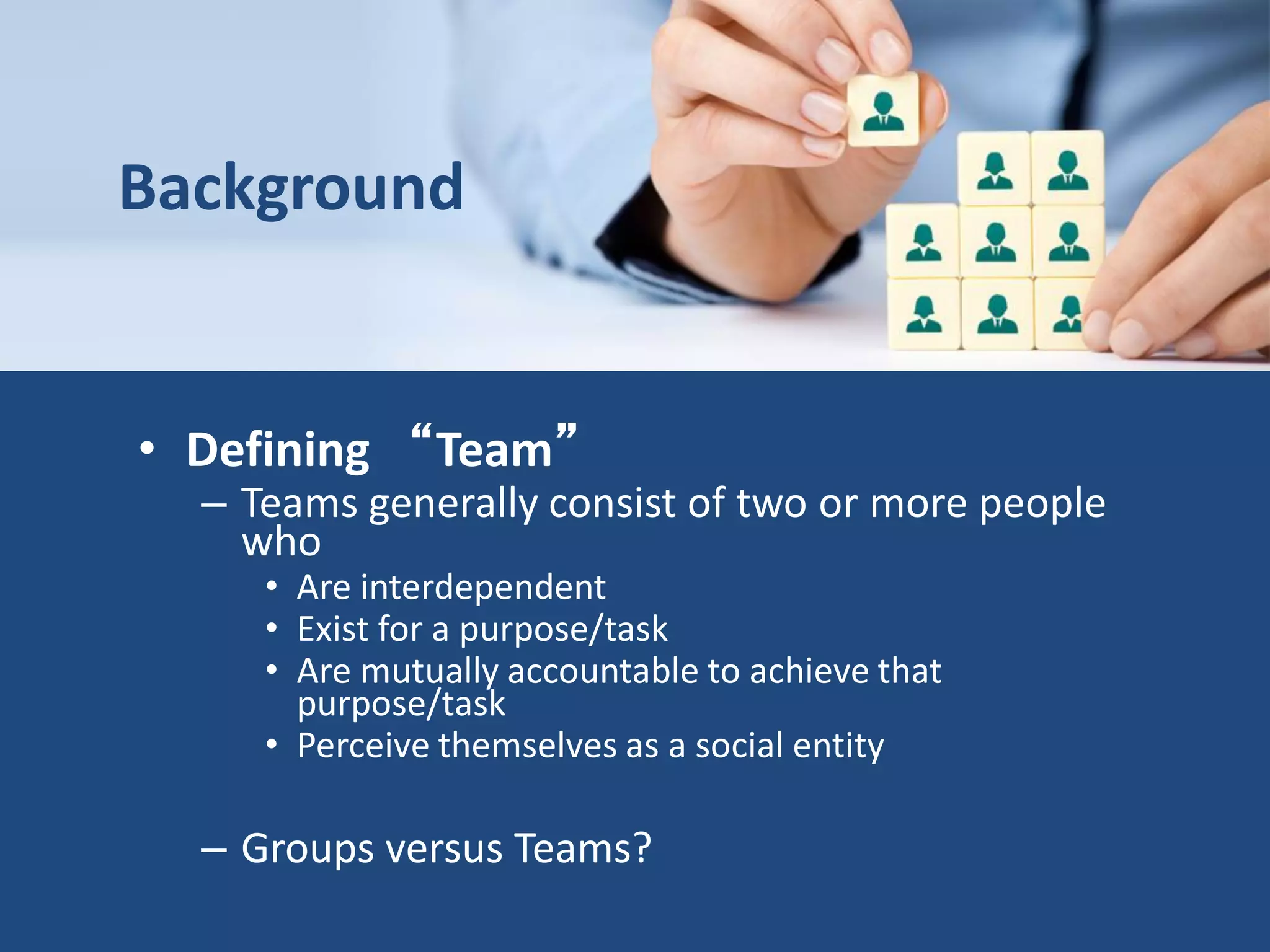 Background

• Defining “Team”
– Teams generally consist of two or more people who
• Are interdependent
• Exist for a purpose/task
• Are mutually accountable to achieve that purpose/task
• Perceive themselves as a social entity

– Groups versus Teams?